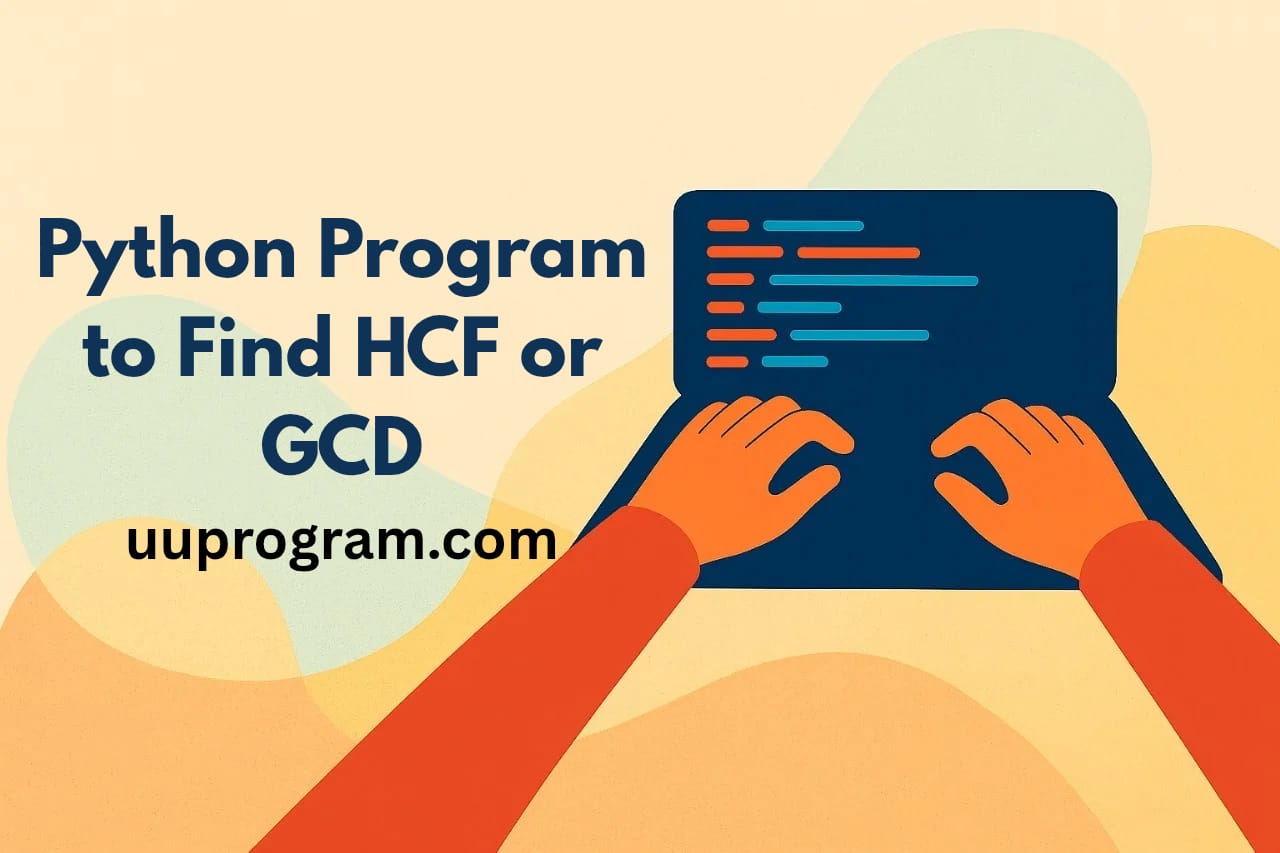 Python Program to Find HCF or GCD

uuprogram.com